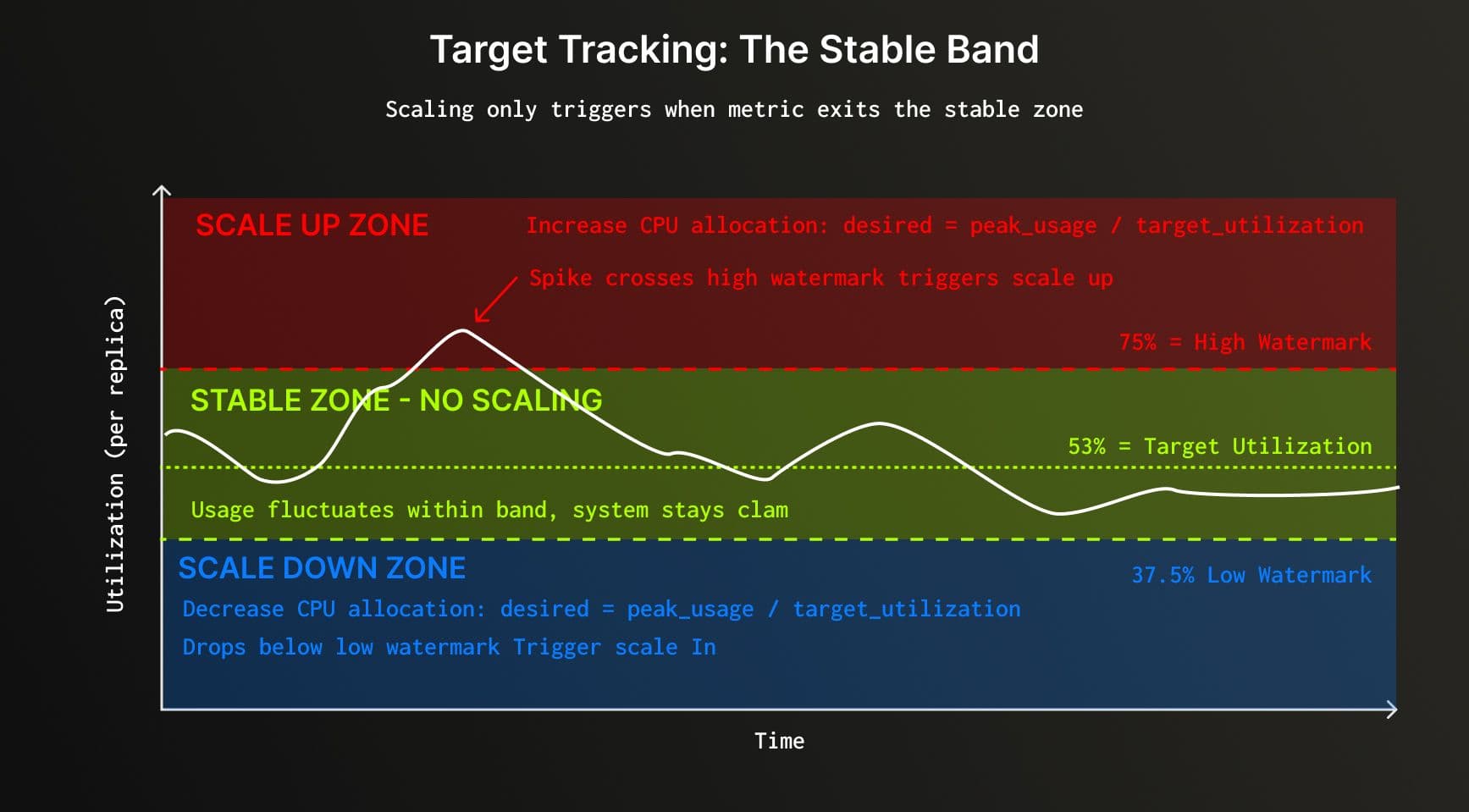 Target Tracking: The Stable Band

Scaling only triggers when metric exits the stable zone

Utilization (per replica)

SCALE UP ZONE

Increase CPU allocation: desired = peak_usage / target_utilization

Spike crosses high watermark triggers scale up

75% = High Watermark

STABLE ZONE - NO SCALING

53% = Target Utilization

Usage fluctuates within band, system stays clam

SCALE DOWN ZONE

37.5% Low Watermark

Decrease CPU allocation: desired = peak_usage / target_utilization

Drops below low watermark Trigger scale In

Time